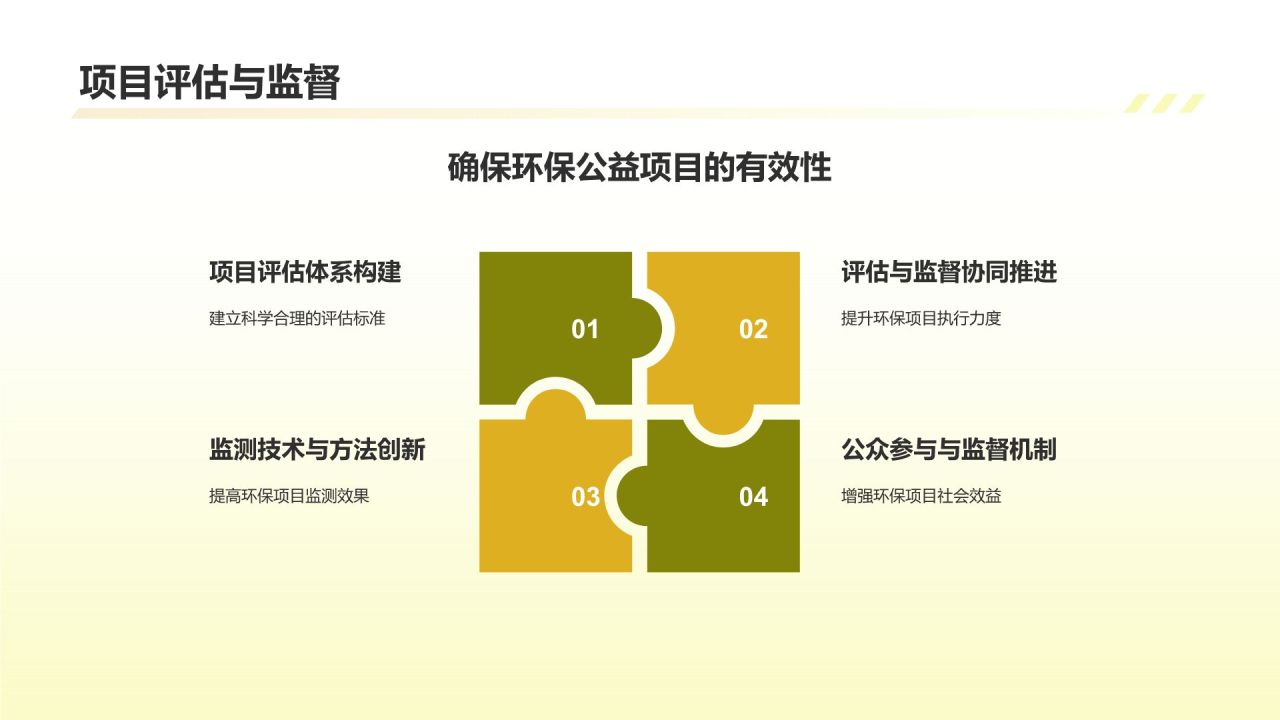 项目评估与监督

确保环保公益项目的有效性

项目评估体系构建

建立科学合理的评估标准

01

02

评估与监督协同推进

提升环保项目执行力度

监测技术与方法创新

提高环保项目监测效果

03

04

公众参与与监督机制

增强环保项目社会效益